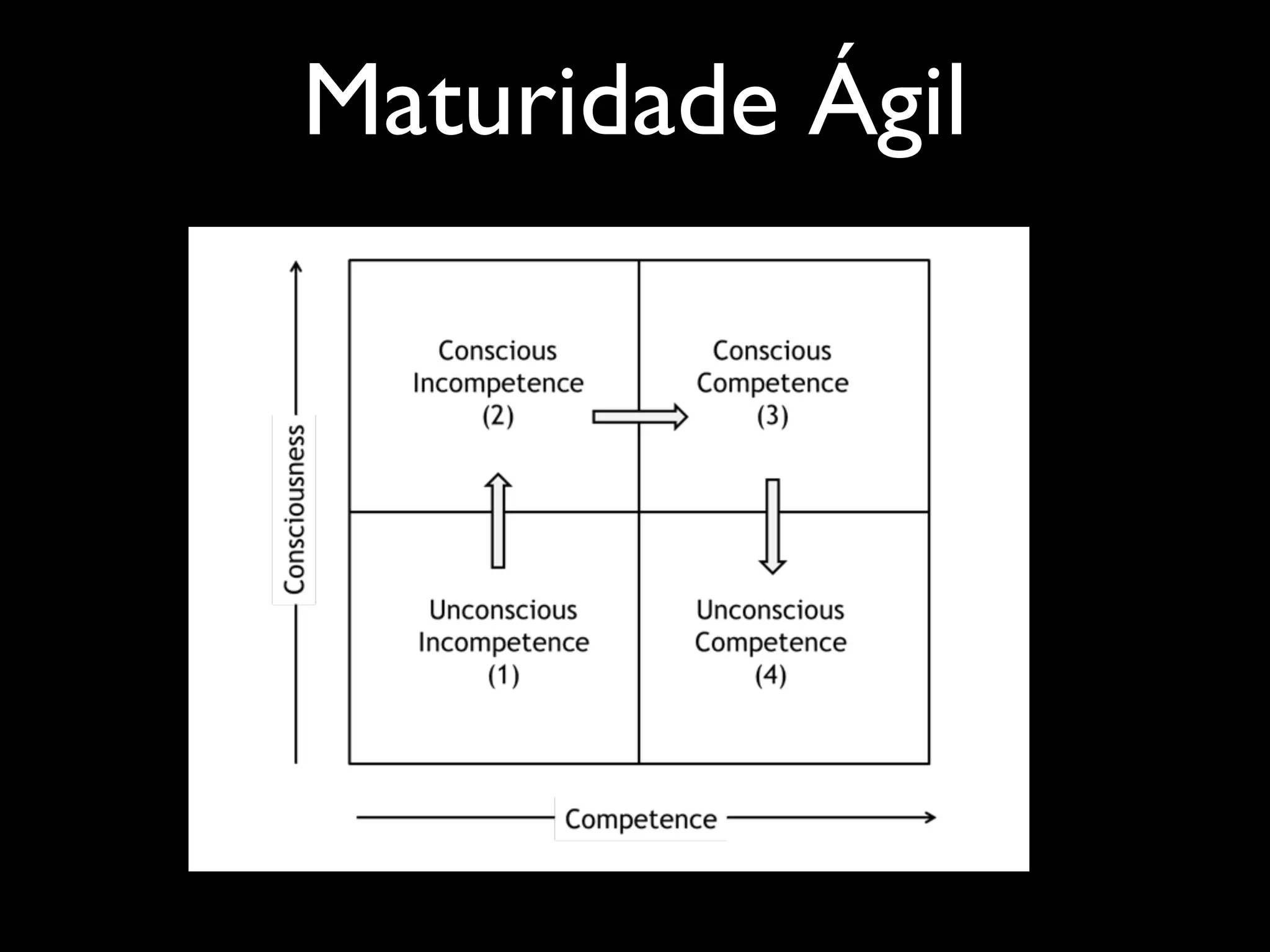 Maturidade Ágil

Consciousness

Conscious Incompetence (2)

Conscious Competence (3)

Unconscious Incompetence (1)

Unconscious Competence (4)

Competence